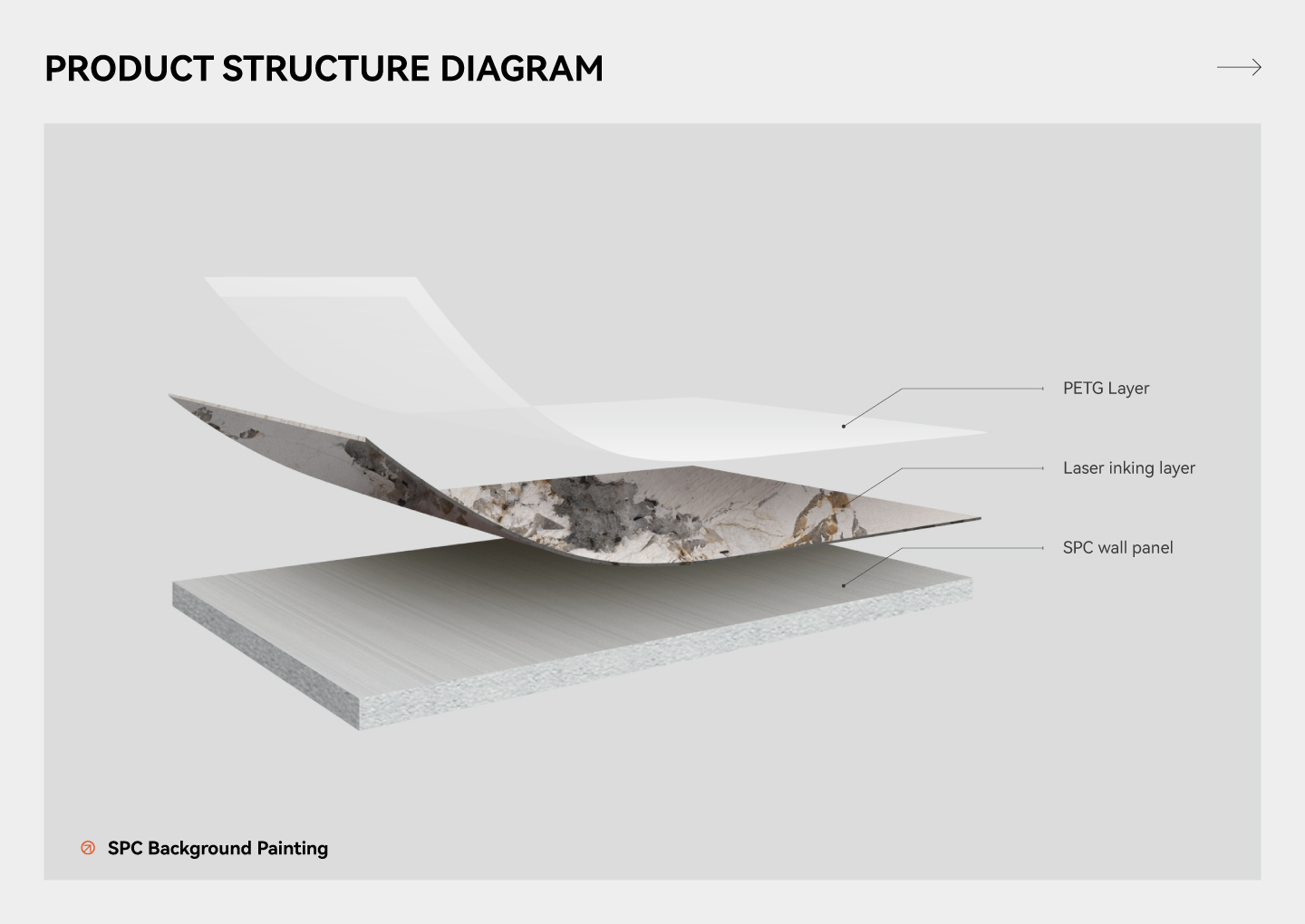 PRODUCT STRUCTURE DIAGRAM

PETG Layer

Laser inking layer

SPC wall panel

SPC Background Painting